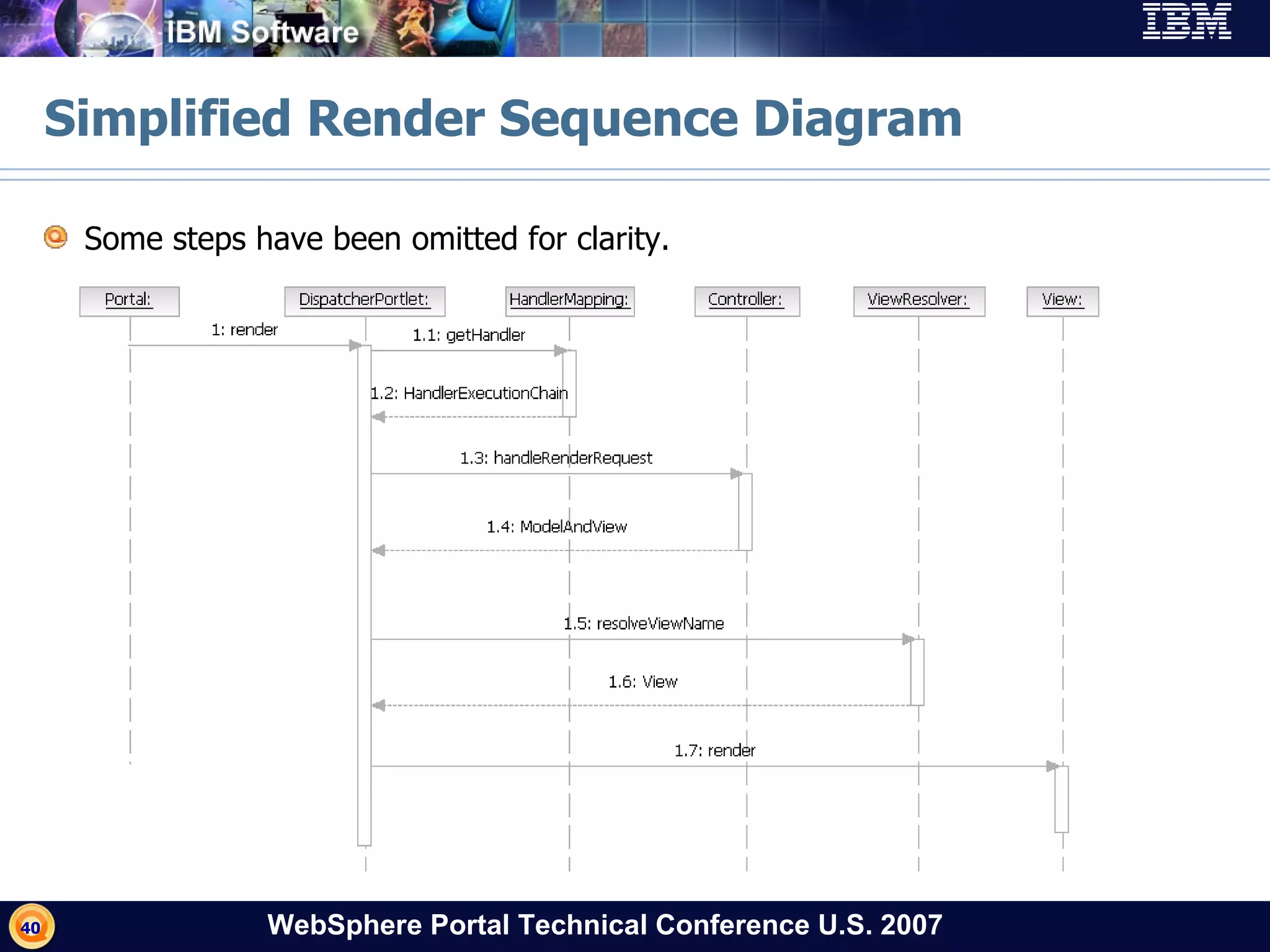 IBM Software

IBM

Simplified Render Sequence Diagram

Some steps have been omitted for clarity.

Portal:
DispatcherPortlet:
HandlerMapping:
Controller:
ViewResolver:
View:

1: render
1.1: getHandler
1.2: HandlerExecutionChain
1.3: handleRenderRequest
1.4: ModelAndView
1.5: resolveViewName
1.6: View
1.7: render

40

WebSphere Portal Technical Conference U.S. 2007